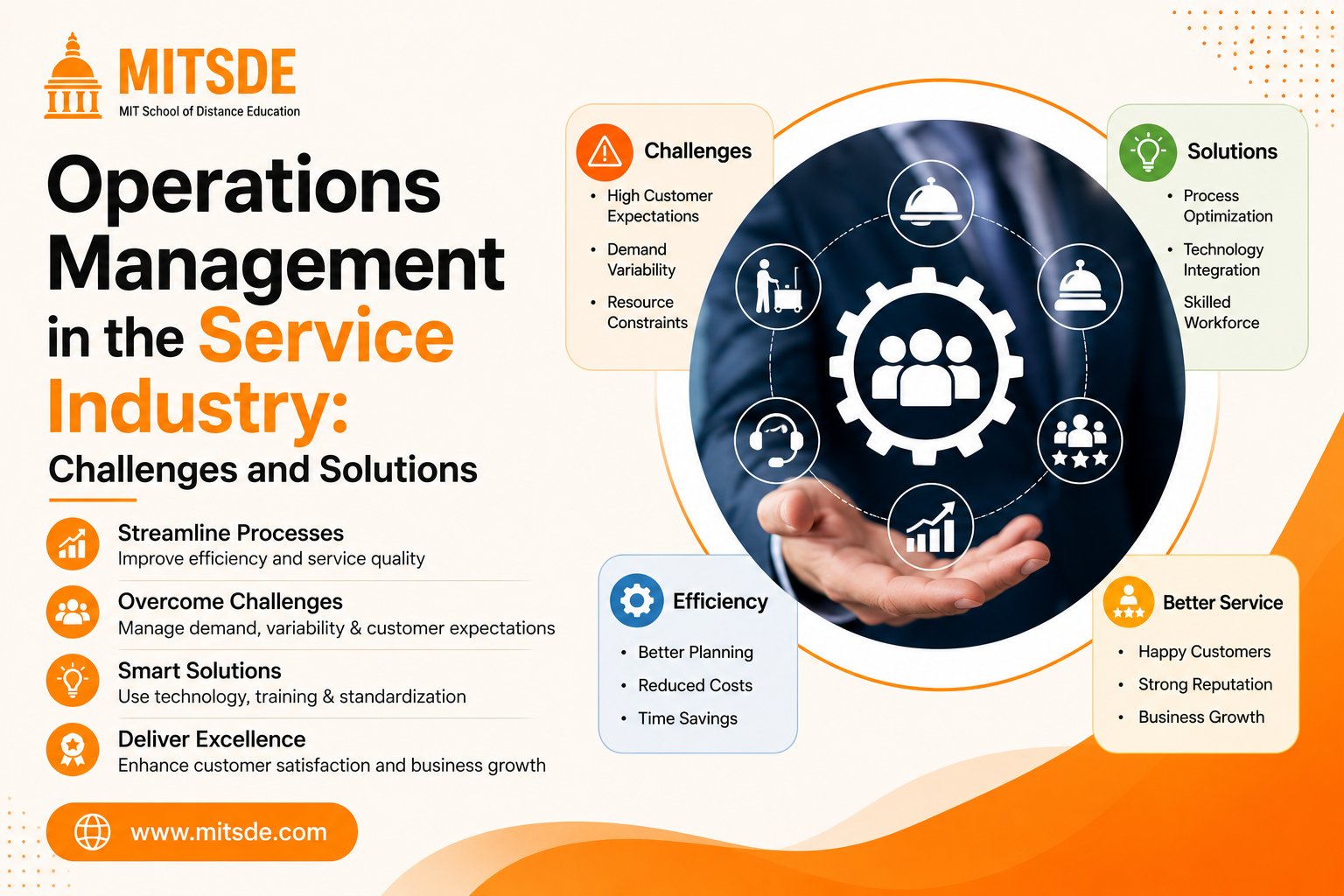 MITSDE
MIT School of Distance Education

Operations Management in the Service Industry:
Challenges and Solutions

Streamline Processes
Improve efficiency and service quality

Overcome Challenges
Manage demand, variability & customer expectations

Smart Solutions
Use technology, training & standardization

Deliver Excellence
Enhance customer satisfaction and business growth

www.mitsde.com

Challenges
• High Customer Expectations
• Demand Variability
• Resource Constraints

Solutions
• Process Optimization
• Technology Integration
Skilled Workforce

Efficiency
• Better Planning
• Reduced Costs
• Time Savings

Better Service
• Happy Customers
• Strong Reputation
• Business Growth